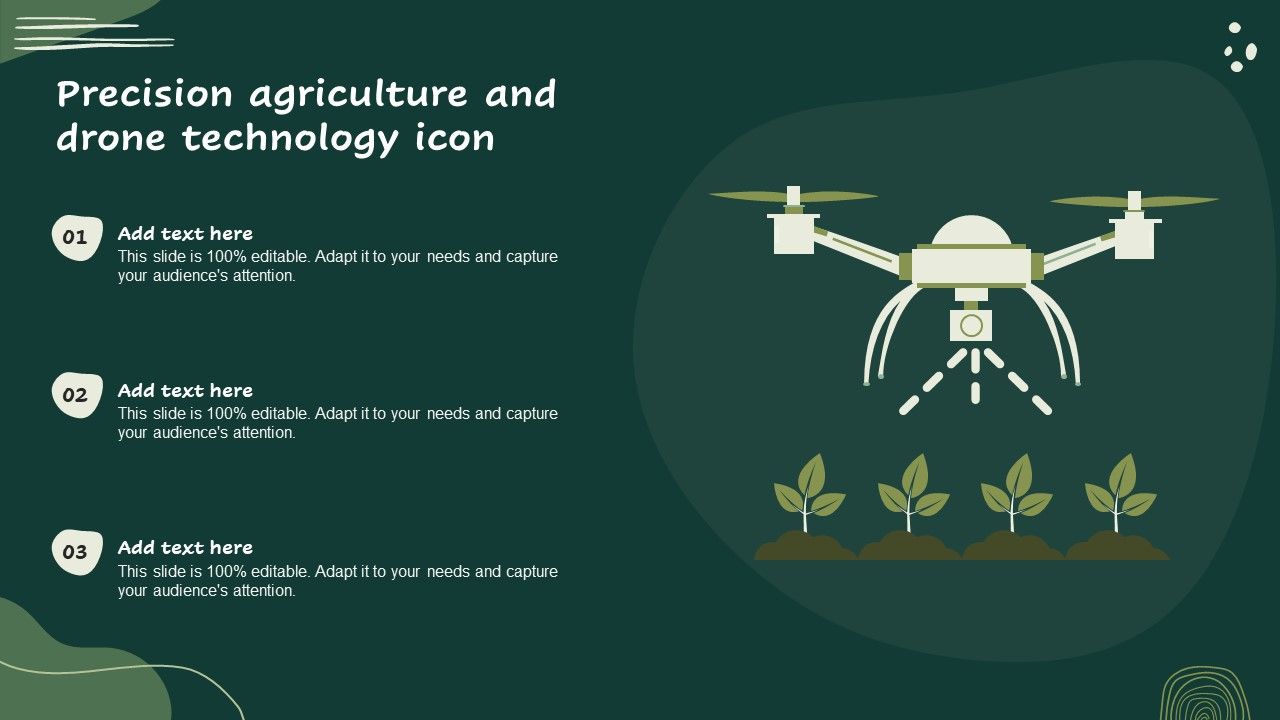 Precision agriculture and drone technology icon

01
Add text here
This slide is 100% editable. Adapt it to your needs and capture your audience's attention.

02
Add text here
This slide is 100% editable. Adapt it to your needs and capture your audience's attention.

03
Add text here
This slide is 100% editable. Adapt it to your needs and capture your audience's attention.